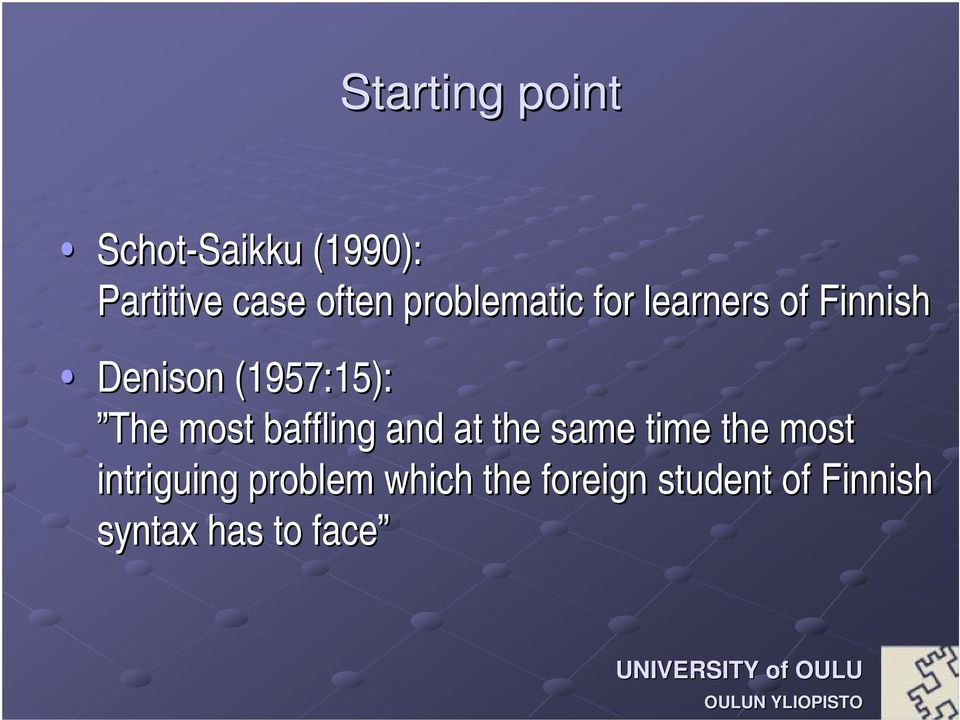 Starting point

• Schot-Saikku (1990):
Partitive case often problematic for learners of Finnish

• Denison (1957:15):
”The most baffling and at the same time the most intriguing problem which the foreign student of Finnish syntax has to face”

UNIVERSITY of OULU
OULUN YLIOPISTO